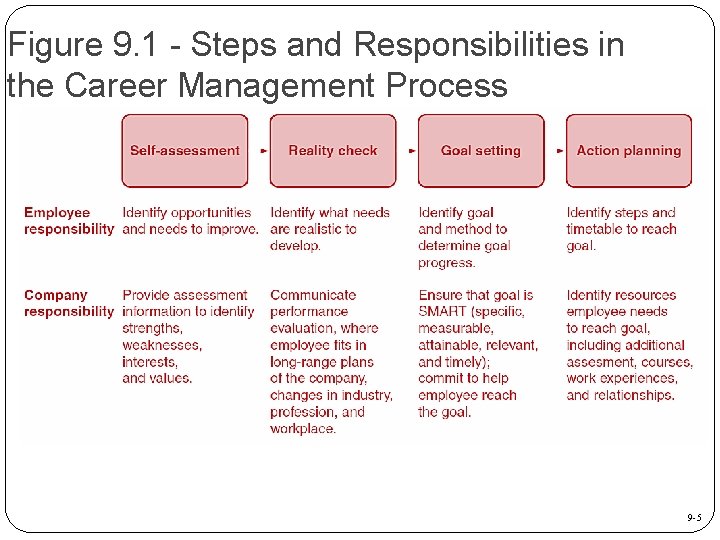 Figure 9.1 - Steps and Responsibilities in the Career Management Process

| | Self-assessment | Reality check | Goal setting | Action planning |
|---|---|---|---|---|
| Employee responsibility | Identify opportunities and needs to improve. | Identify what needs are realistic to develop. | Identify goal and method to determine goal progress. | Identify steps and timetable to reach goal. |
| Company responsibility | Provide assessment information to identify strengths, weaknesses, interests, and values. | Communicate performance evaluation, where employee fits in long-range plans of the company, changes in industry, profession, and workplace. | Ensure that goal is SMART (specific, measurable, attainable, relevant, and timely); commit to help employee reach the goal. | Identify resources employee needs to reach goal, including additional assesment, courses, work experiences, and relationships. |

9-5